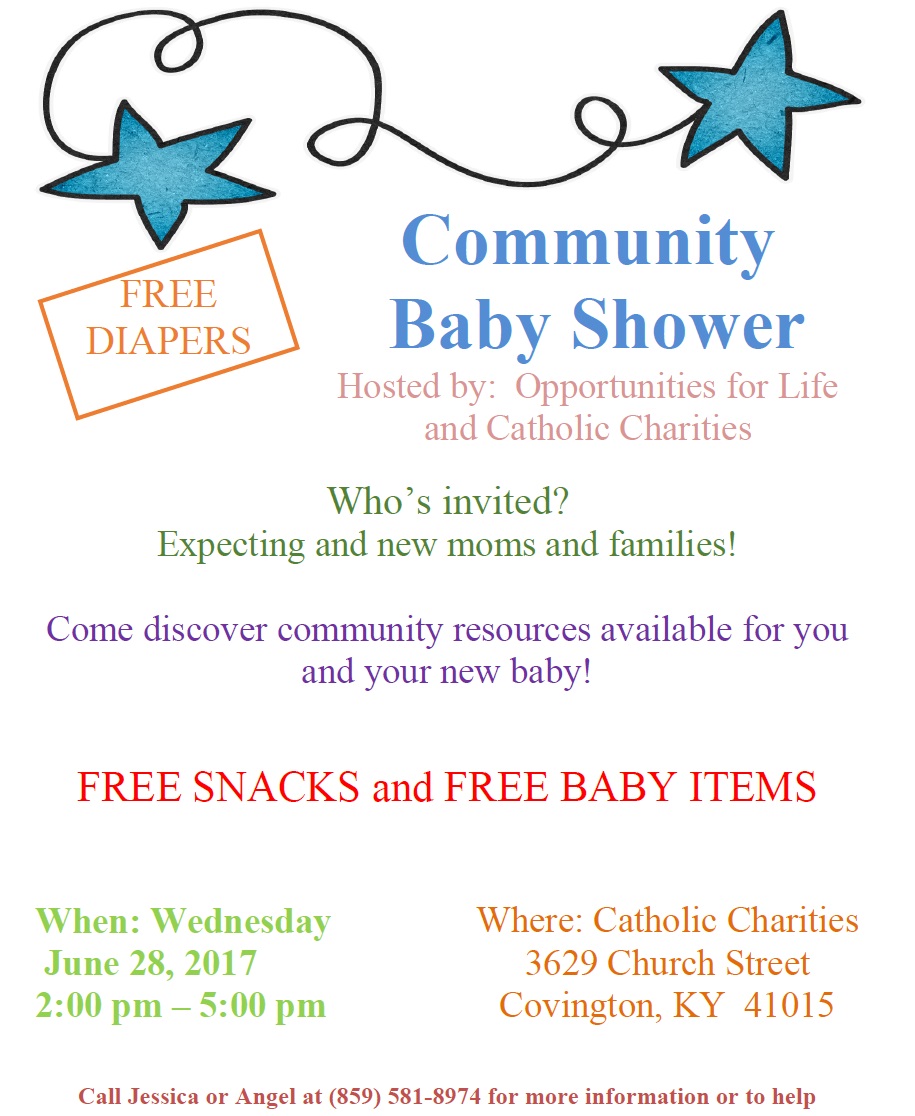 FREE DIAPERS

Community Baby Shower

Hosted by: Opportunities for Life and Catholic Charities

Who's invited?
Expecting and new moms and families!

Come discover community resources available for you and your new baby!

FREE SNACKS and FREE BABY ITEMS

When: Wednesday
June 28, 2017
2:00 pm – 5:00 pm

Where: Catholic Charities
3629 Church Street
Covington, KY 41015

Call Jessica or Angel at (859) 581-8974 for more information or to help